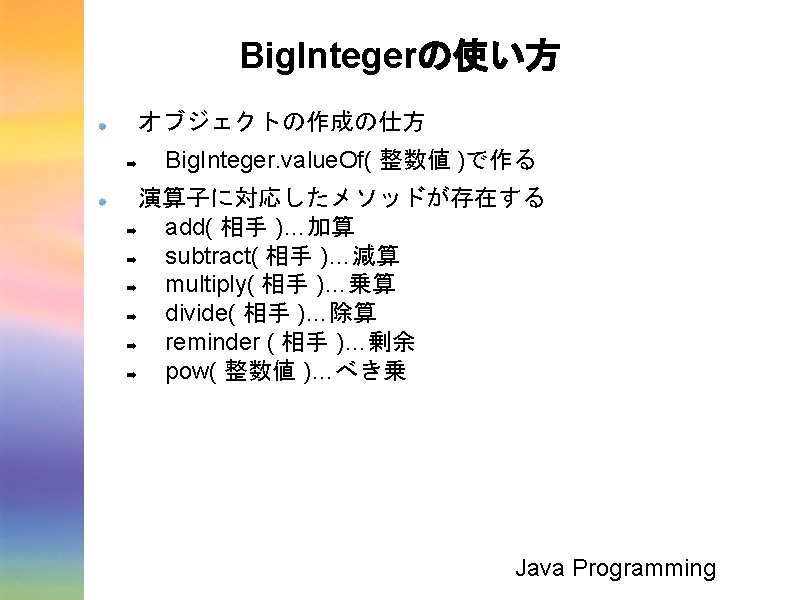 BigIntegerの使い方

オブジェクトの作成の仕方
BigInteger.valueOf( 整数値 )で作る
演算子に対応したメソッドが存在する
add( 相手 )…加算
subtract( 相手 )…減算
multiply( 相手 )…乗算
divide( 相手 )…除算
reminder ( 相手 )…剰余
pow( 整数値 )…べき乗

Java Programming